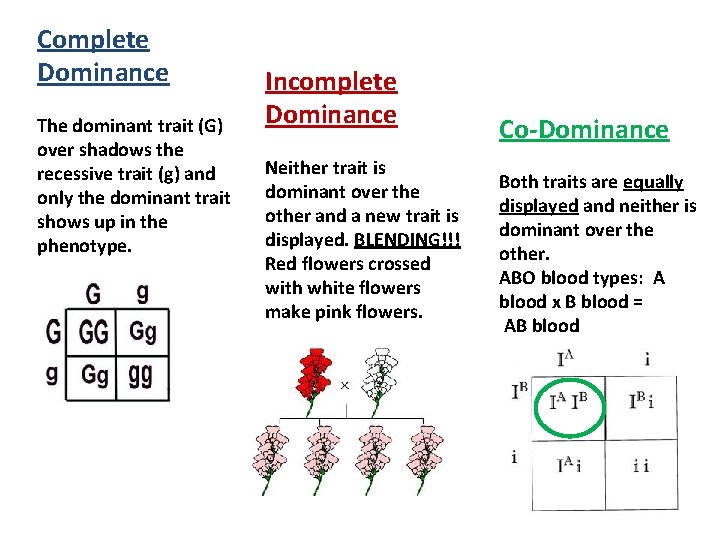 Complete Dominance

The dominant trait (G) over shadows the recessive trait (g) and only the dominant trait shows up in the phenotype.

| | G | g |
|---|---|---|
| G | GG | Gg |
| g | Gg | gg |

Incomplete Dominance

Neither trait is dominant over the other and a new trait is displayed. BLENDING!!! Red flowers crossed with white flowers make pink flowers.

×

Co-Dominance

Both traits are equally displayed and neither is dominant over the other.
ABO blood types: A blood x B blood = AB blood

| | $I^A$ | i |
|---|---|---|
| $I^B$ | $I^A I^B$ | $I^B i$ |
| i | $I^A i$ | i i |